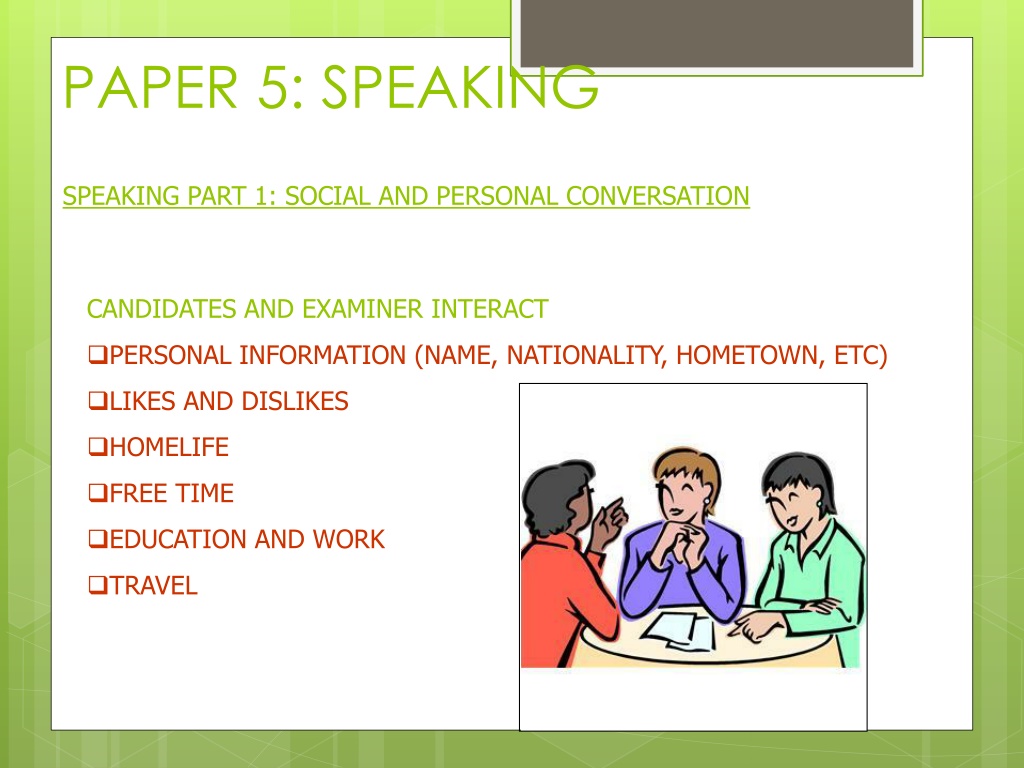 PAPER 5: SPEAKING

SPEAKING PART 1: SOCIAL AND PERSONAL CONVERSATION

CANDIDATES AND EXAMINER INTERACT

❑PERSONAL INFORMATION (NAME, NATIONALITY, HOMETOWN, ETC)

❑LIKES AND DISLIKES

❑HOMELIFE

❑FREE TIME

❑EDUCATION AND WORK

❑TRAVEL